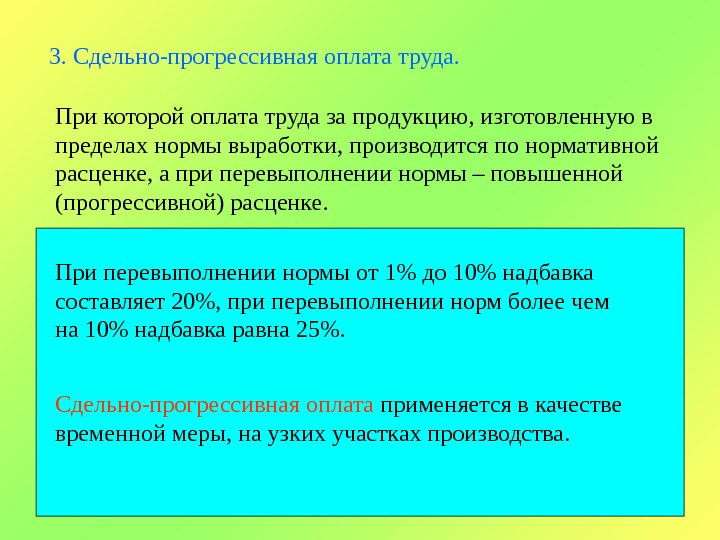 3. Сдельно-прогрессивная оплата труда.

При которой оплата труда за продукцию, изготовленную в пределах нормы выработки, производится по нормативной расценке, а при перевыполнении нормы – повышенной (прогрессивной) расценке.

При перевыполнении нормы от 1% до 10% надбавка составляет 20%, при перевыполнении норм более чем на 10% надбавка равна 25%.

Сдельно-прогрессивная оплата применяется в качестве временной меры, на узких участках производства.